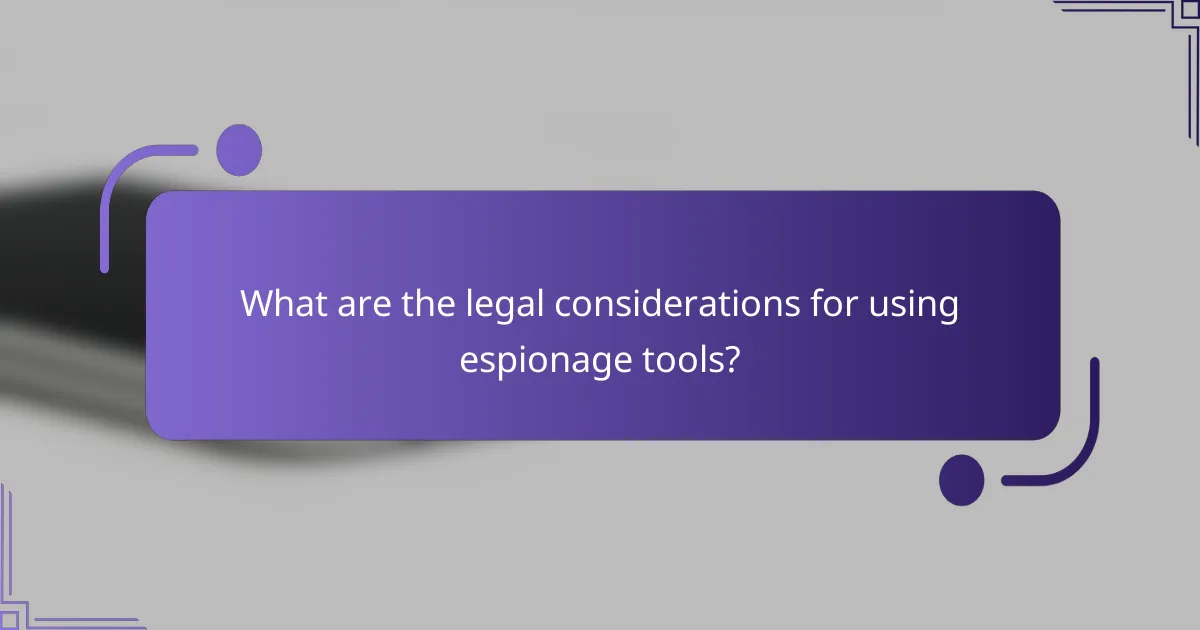 What are the legal considerations for using espionage tools?